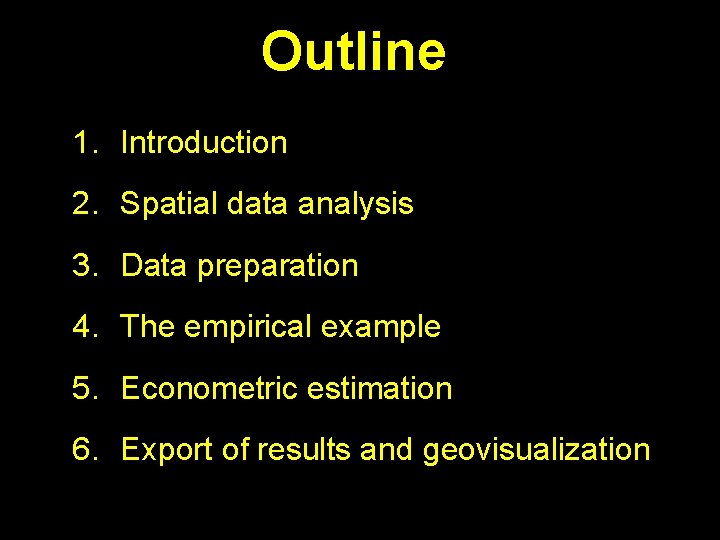 Outline

1. Introduction
2. Spatial data analysis
3. Data preparation
4. The empirical example
5. Econometric estimation
6. Export of results and geovisualization